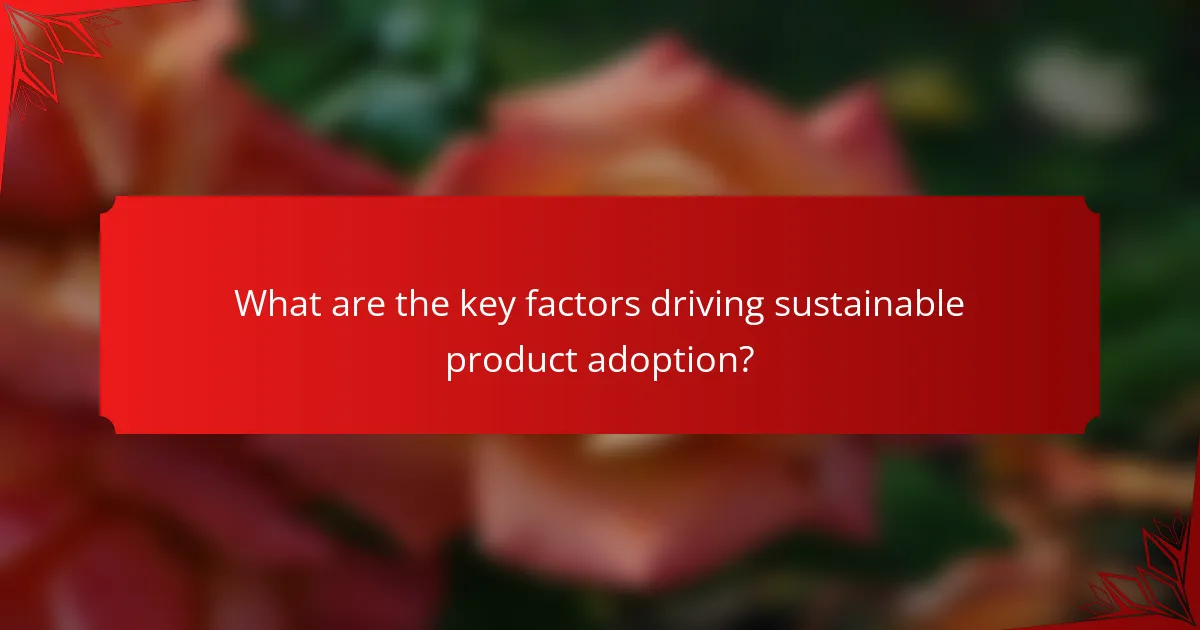 What are the key factors driving sustainable product adoption?